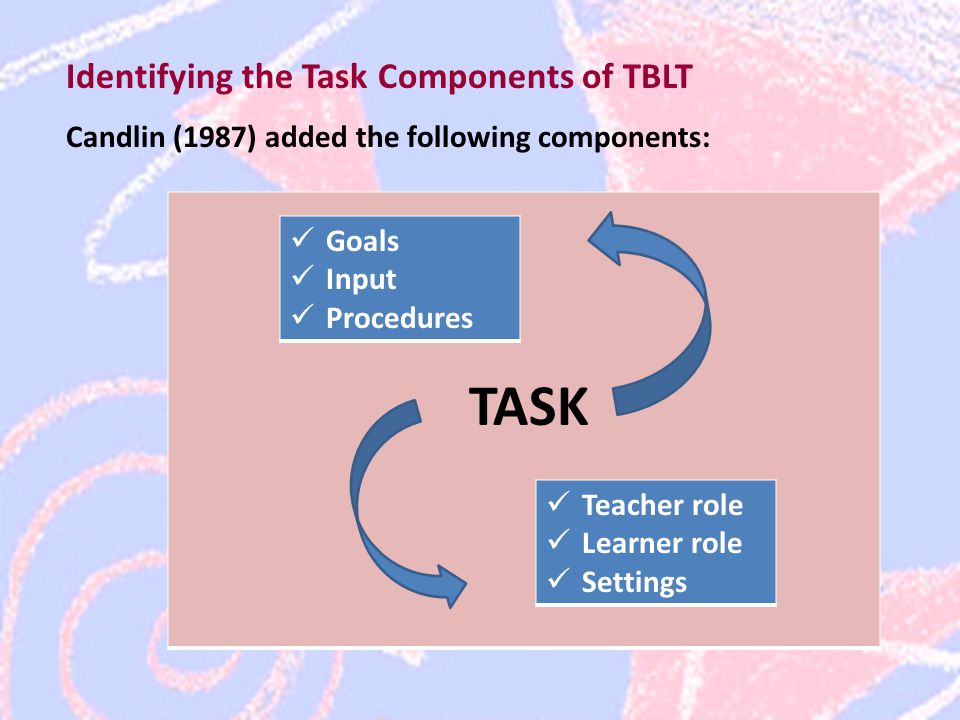 Identifying the Task Components of TBLT

Candlin (1987) added the following components:

✓ Goals
✓ Input
✓ Procedures

TASK

✓ Teacher role
✓ Learner role
✓ Settings